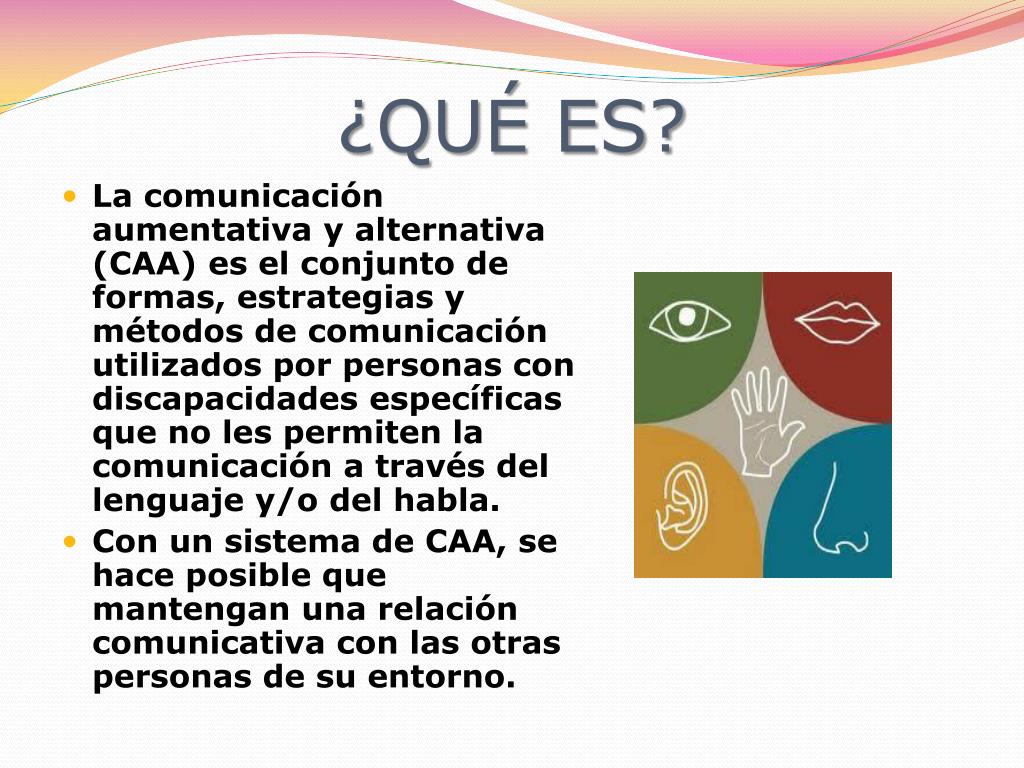 ¿QUÉ ES?

• La comunicación aumentativa y alternativa (CAA) es el conjunto de formas, estrategias y métodos de comunicación utilizados por personas con discapacidades específicas que no les permiten la comunicación a través del lenguaje y/o del habla.

• Con un sistema de CAA, se hace posible que mantengan una relación comunicativa con las otras personas de su entorno.